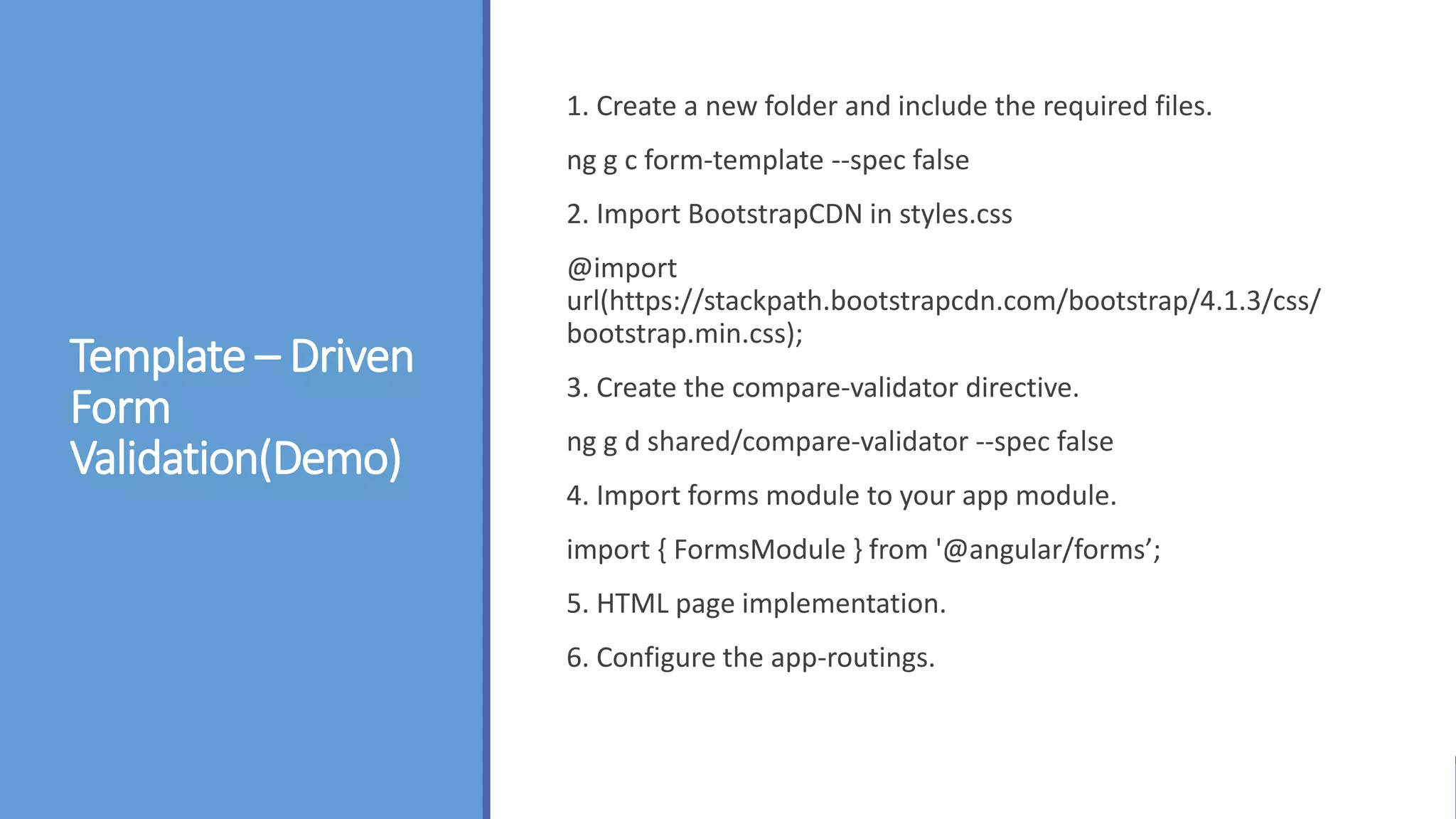 Template – Driven Form Validation(Demo)

1. Create a new folder and include the required files.

ng g c form-template --spec false

2. Import BootstrapCDN in styles.css

@import url(https://stackpath.bootstrapcdn.com/bootstrap/4.1.3/css/bootstrap.min.css);

3. Create the compare-validator directive.

ng g d shared/compare-validator --spec false

4. Import forms module to your app module.

import { FormsModule } from '@angular/forms’;

5. HTML page implementation.

6. Configure the app-routings.